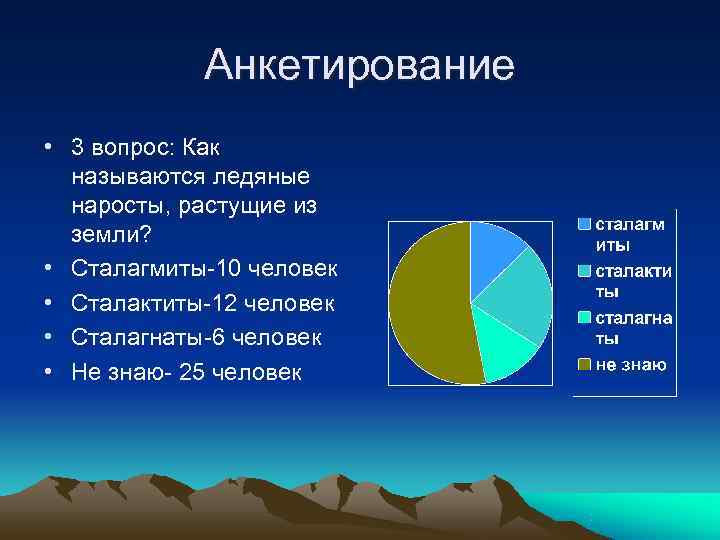 Анкетирование

• 3 вопрос: Как называются ледяные наросты, растущие из земли?
• Сталагмиты-10 человек
• Сталактиты-12 человек
• Сталагнаты-6 человек
• Не знаю- 25 человек

сталагм иты
сталакти ты
сталагна ты
не знаю